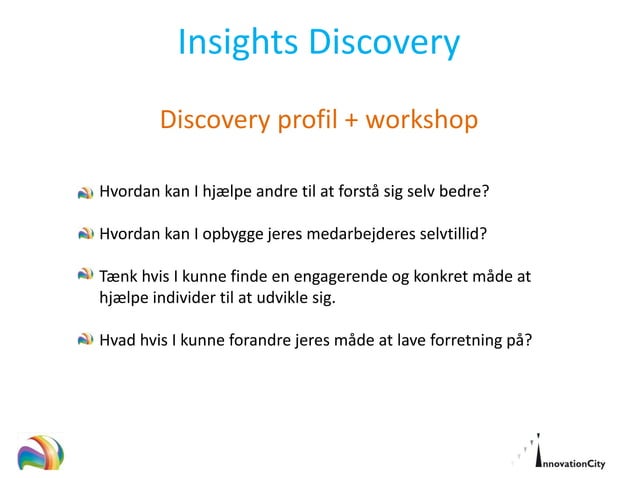 Insights Discovery

Discovery profil + workshop

Hvordan kan I hjælpe andre til at forstå sig selv bedre?

Hvordan kan I opbygge jeres medarbejderes selvtillid?

Tænk hvis I kunne finde en engagerende og konkret måde at hjælpe individer til at udvikle sig.

Hvad hvis I kunne forandre jeres måde at lave forretning på?

InnovationCity